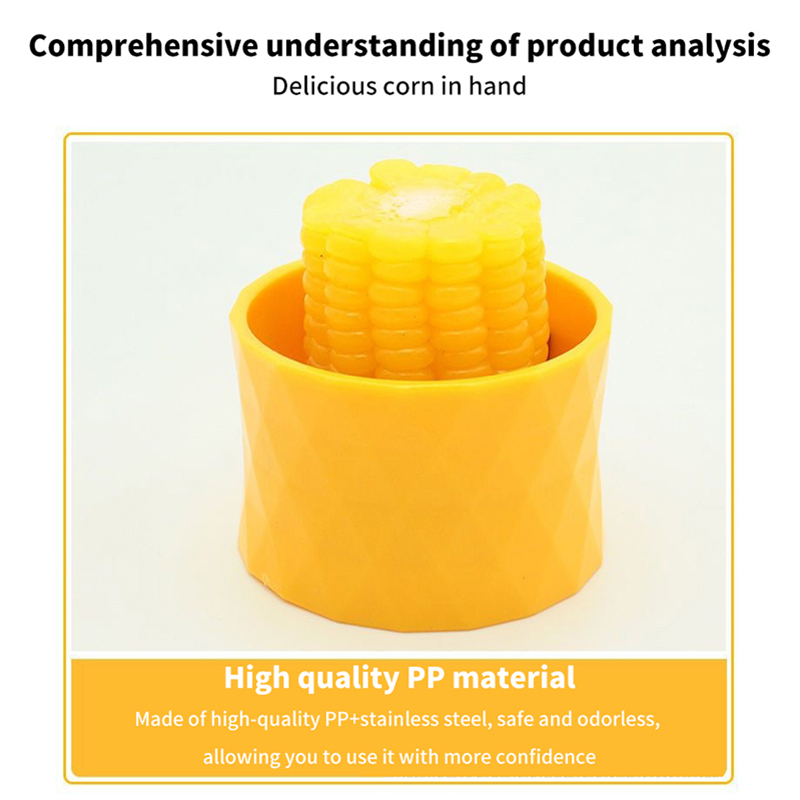 Comprehensive understanding of product analysis
Delicious corn in hand

High quality PP material
Made of high-quality PP+stainless steel, safe and odorless, allowing you to use it with more confidence